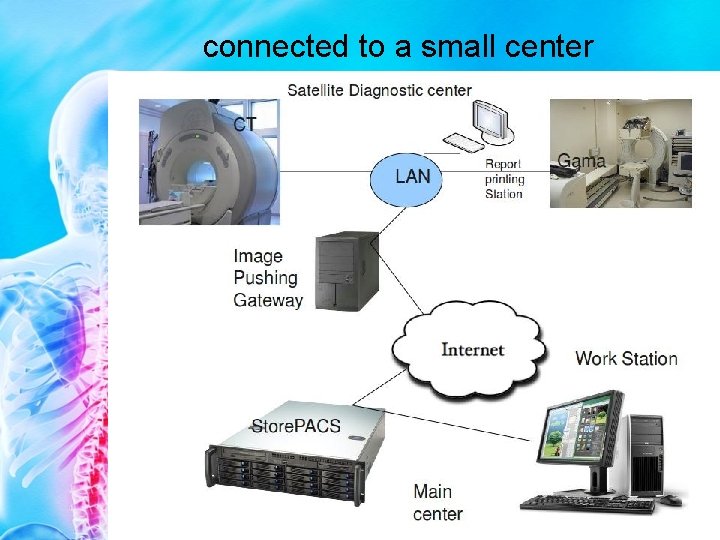 connected to a small center

Satellite Diagnostic center

CT

LAN

Report printing Station

Gama

Image Pushing Gateway

Internet

Work Station

StorePACS

Main center